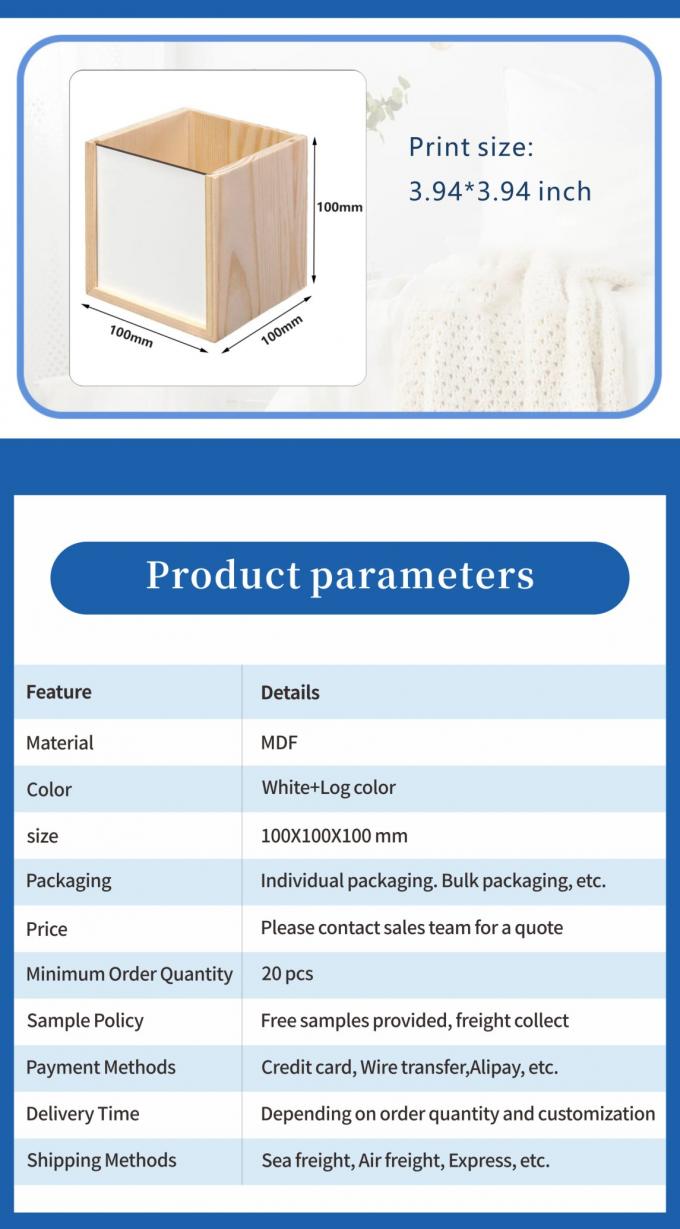 100mm

100mm

100mm

Print size:
3.94*3.94 inch

Product parameters

| Feature | Details |
|---|---|
| Material | MDF |
| Color | White+Log color |
| size | 100X100X100 mm |
| Packaging | Individual packaging. Bulk packaging, etc. |
| Price | Please contact sales team for a quote |
| Minimum Order Quantity | 20 pcs |
| Sample Policy | Free samples provided, freight collect |
| Payment Methods | Credit card, Wire transfer,Alipay, etc. |
| Delivery Time | Depending on order quantity and customization |
| Shipping Methods | Sea freight, Air freight, Express, etc. |